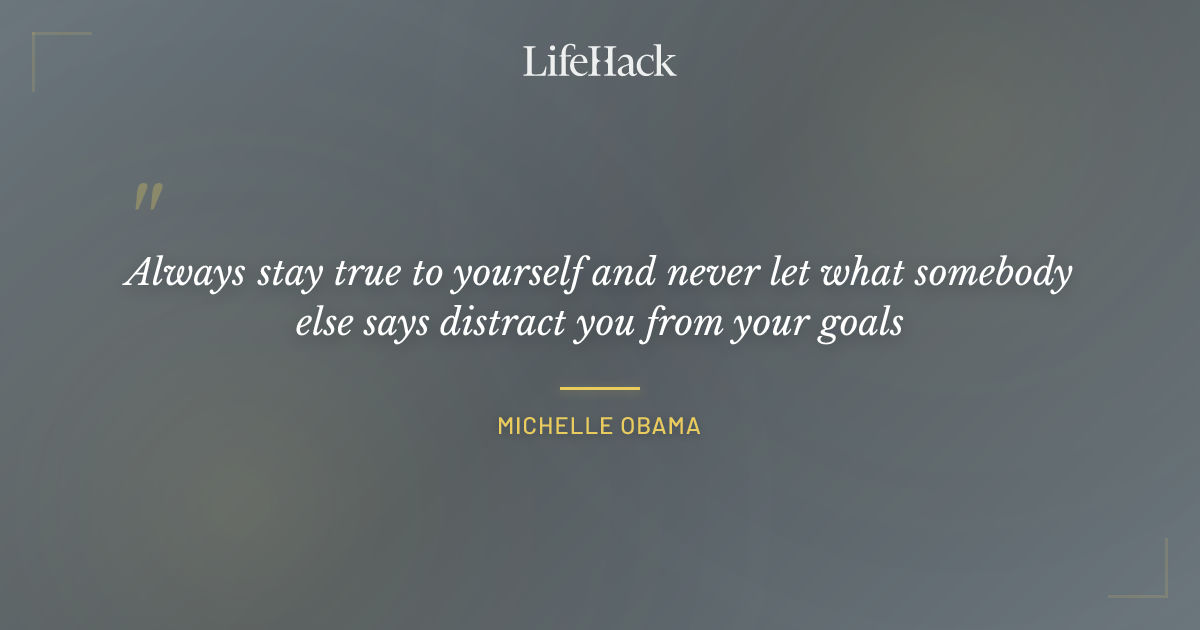 LifeHack

"

Always stay true to yourself and never let what somebody else says distract you from your goals

MICHELLE OBAMA